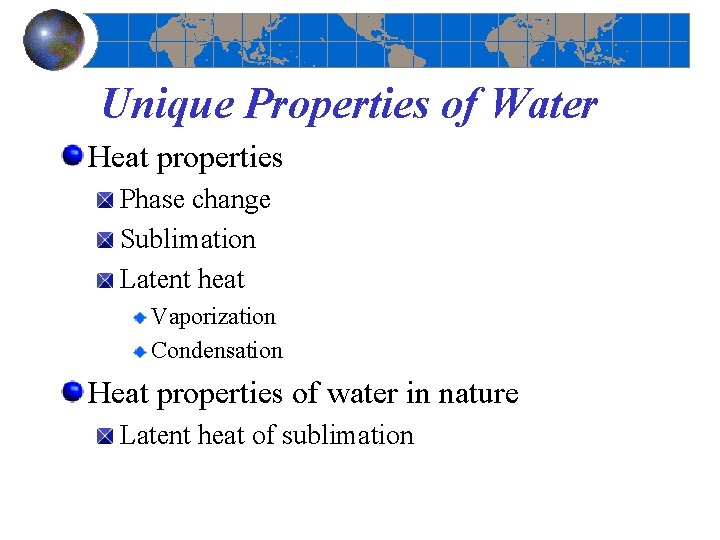 Unique Properties of Water

Heat properties

Phase change

Sublimation

Latent heat

Vaporization

Condensation

Heat properties of water in nature

Latent heat of sublimation